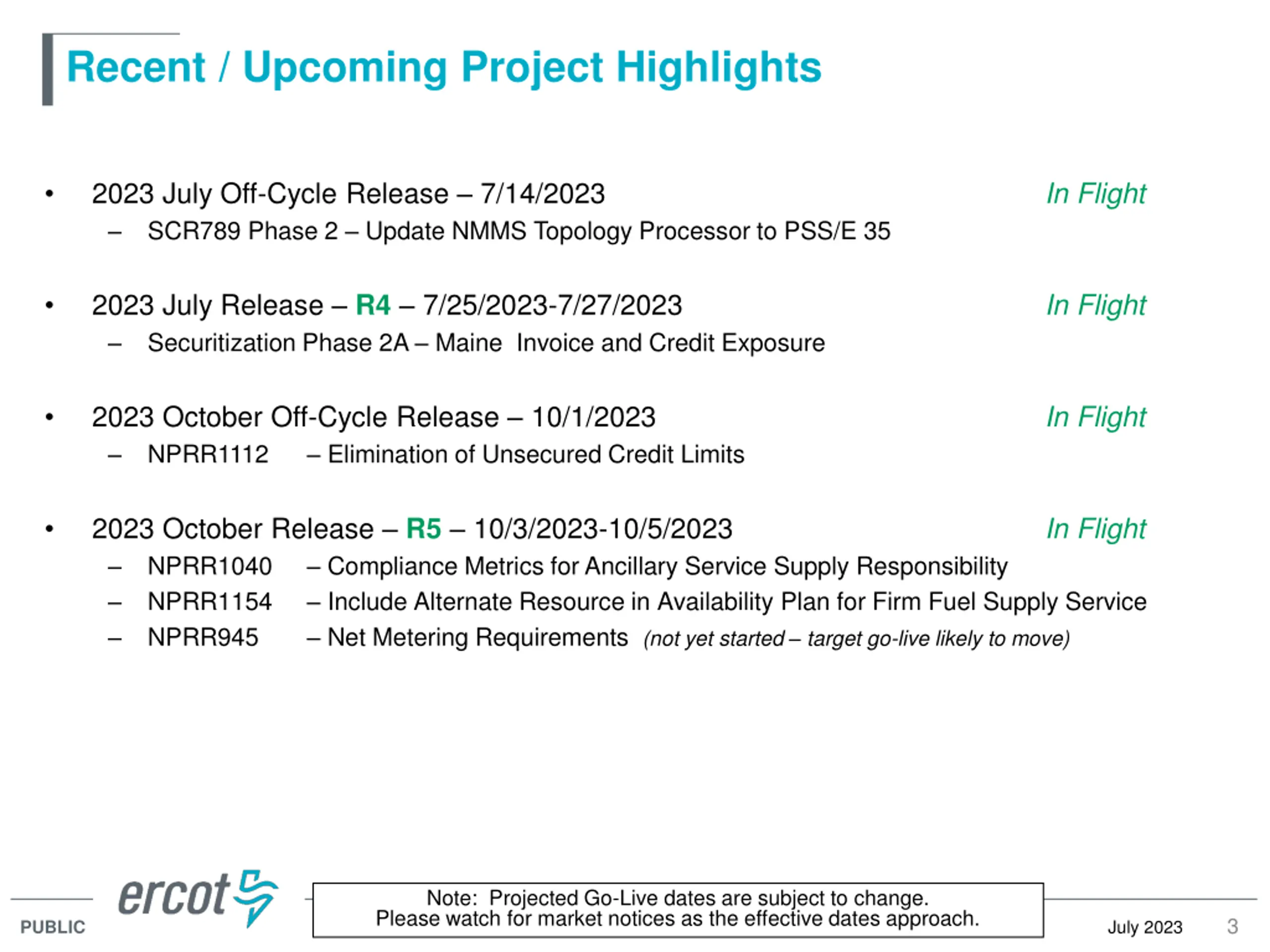 Recent / Upcoming Project Highlights

• 2023 July Off-Cycle Release – 7/14/2023 In Flight
– SCR789 Phase 2 – Update NMMS Topology Processor to PSS/E 35

• 2023 July Release – R4 – 7/25/2023-7/27/2023 In Flight
– Securitization Phase 2A – Maine Invoice and Credit Exposure

• 2023 October Off-Cycle Release – 10/1/2023 In Flight
– NPRR1112 – Elimination of Unsecured Credit Limits

• 2023 October Release – R5 – 10/3/2023-10/5/2023 In Flight
– NPRR1040 – Compliance Metrics for Ancillary Service Supply Responsibility
– NPRR1154 – Include Alternate Resource in Availability Plan for Firm Fuel Supply Service
– NPRR945 – Net Metering Requirements (not yet started – target go-live likely to move)

PUBLIC ercot

Note: Projected Go-Live dates are subject to change.
Please watch for market notices as the effective dates approach.

July 2023 3